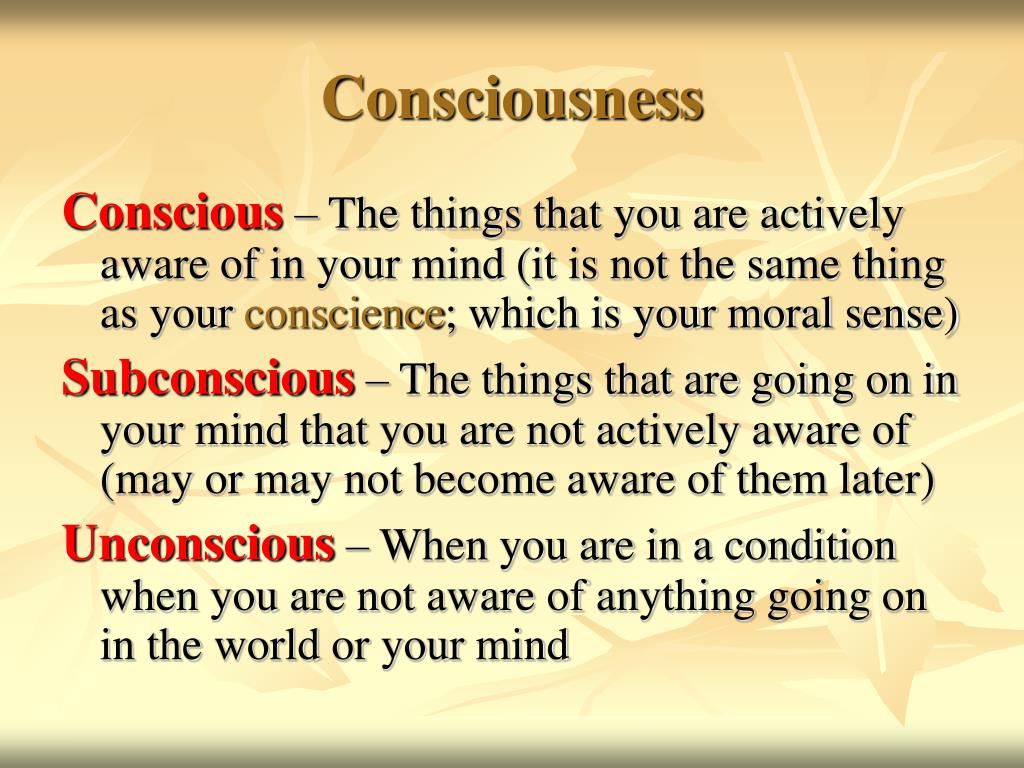 Consciousness

Conscious – The things that you are actively aware of in your mind (it is not the same thing as your conscience; which is your moral sense)

Subconscious – The things that are going on in your mind that you are not actively aware of (may or may not become aware of them later)

Unconscious – When you are in a condition when you are not aware of anything going on in the world or your mind